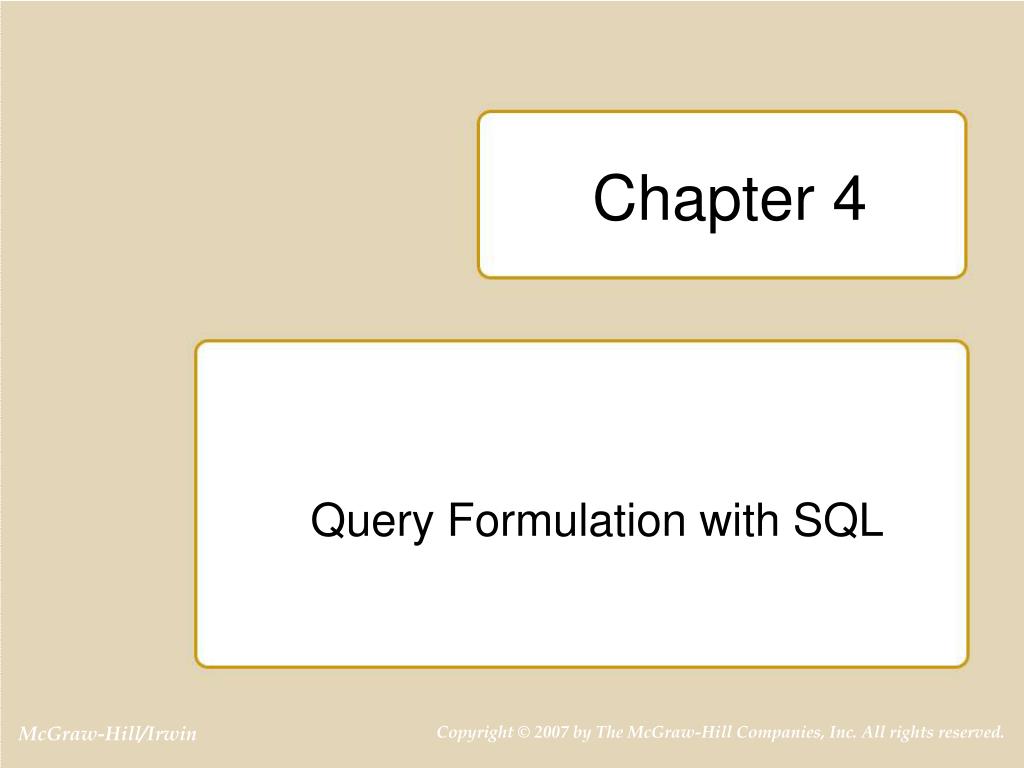 Chapter 4

Query Formulation with SQL

McGraw-Hill/Irwin

Copyright © 2007 by The McGraw-Hill Companies, Inc. All rights reserved.